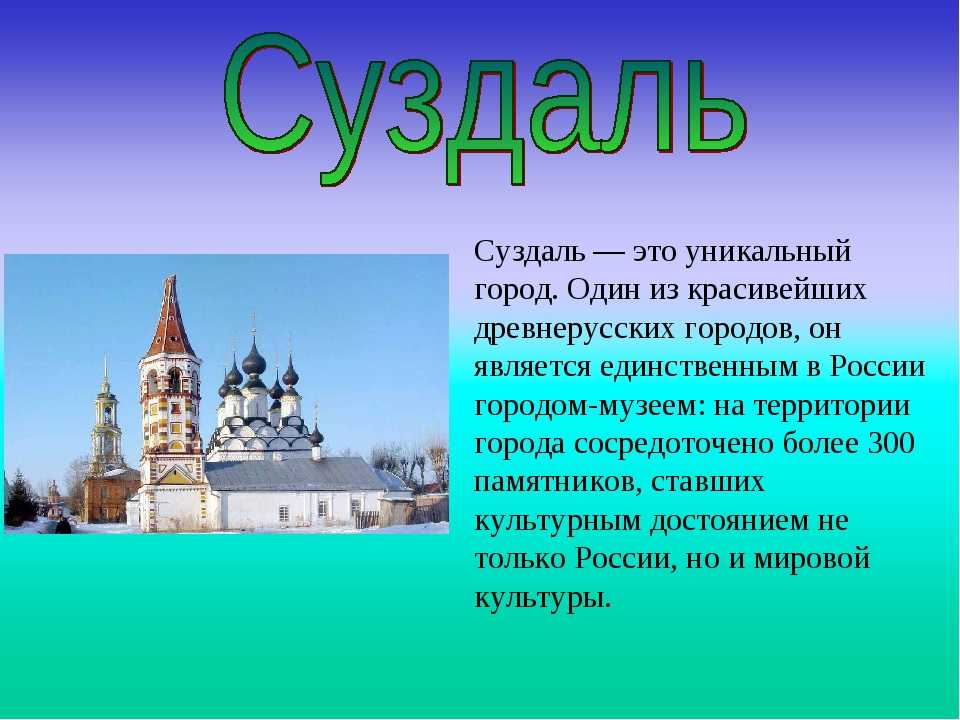 Суздаль

Суздаль — это уникальный город. Один из красивейших древнерусских городов, он является единственным в России городом-музеем: на территории города сосредоточено более 300 памятников, ставших культурным достоянием не только России, но и мировой культуры.